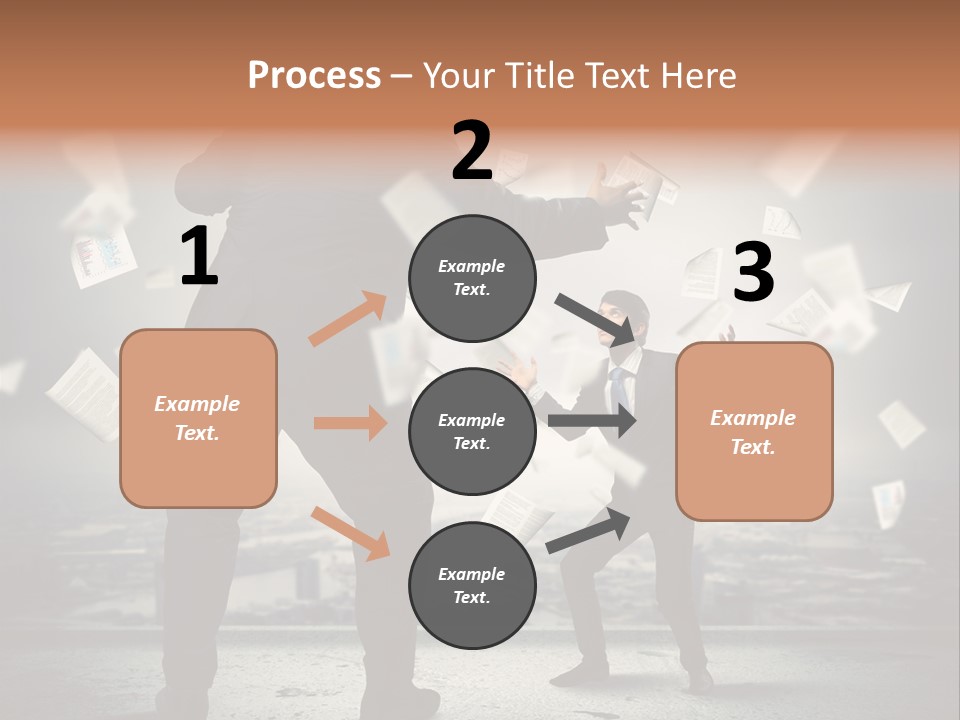 Process – Your Title Text Here

1

Example Text.

2

Example Text.

Example Text.

Example Text.

3

Example Text.